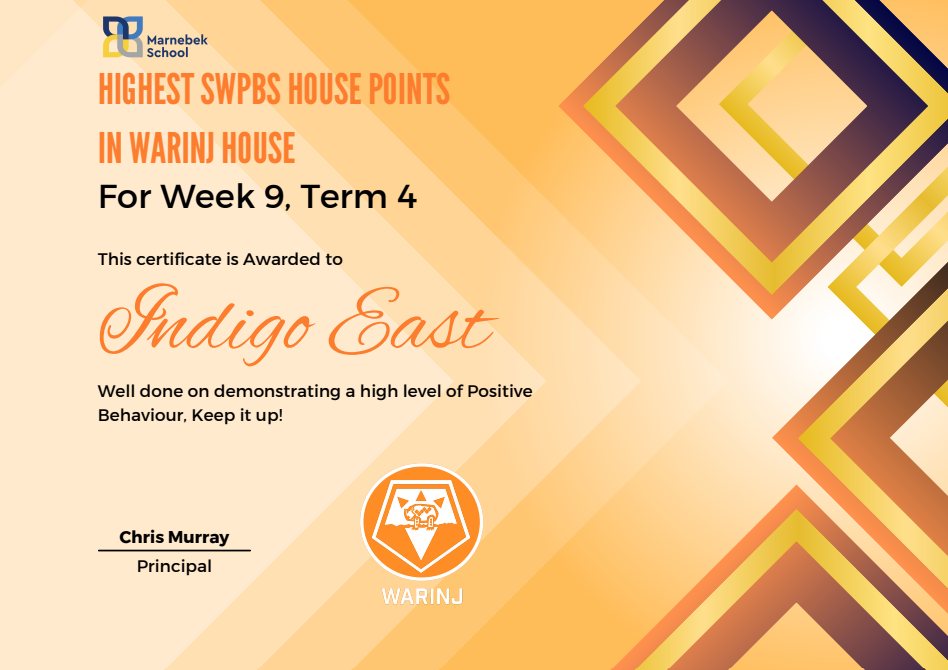 Marnebek School

HIGHEST SWPBS HOUSE POINTS IN WARINJ HOUSE

For Week 9, Term 4

This certificate is Awarded to

Indigo East

Well done on demonstrating a high level of Positive Behaviour, Keep it up!

Chris Murray
Principal

WARINJ